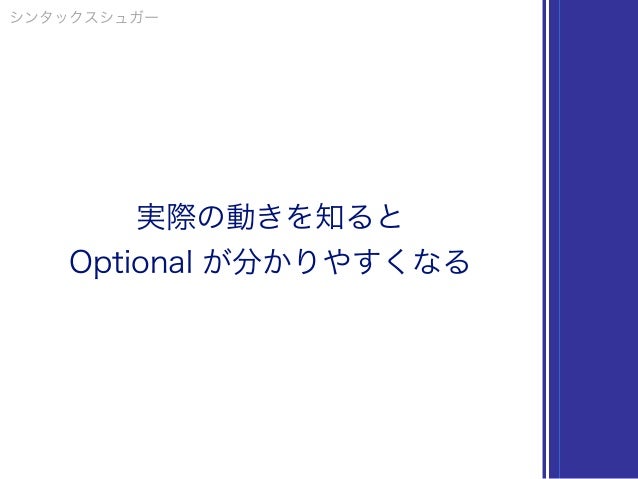 シンタックスシュガー

実際の動きを知ると
Optional が分かりやすくなる